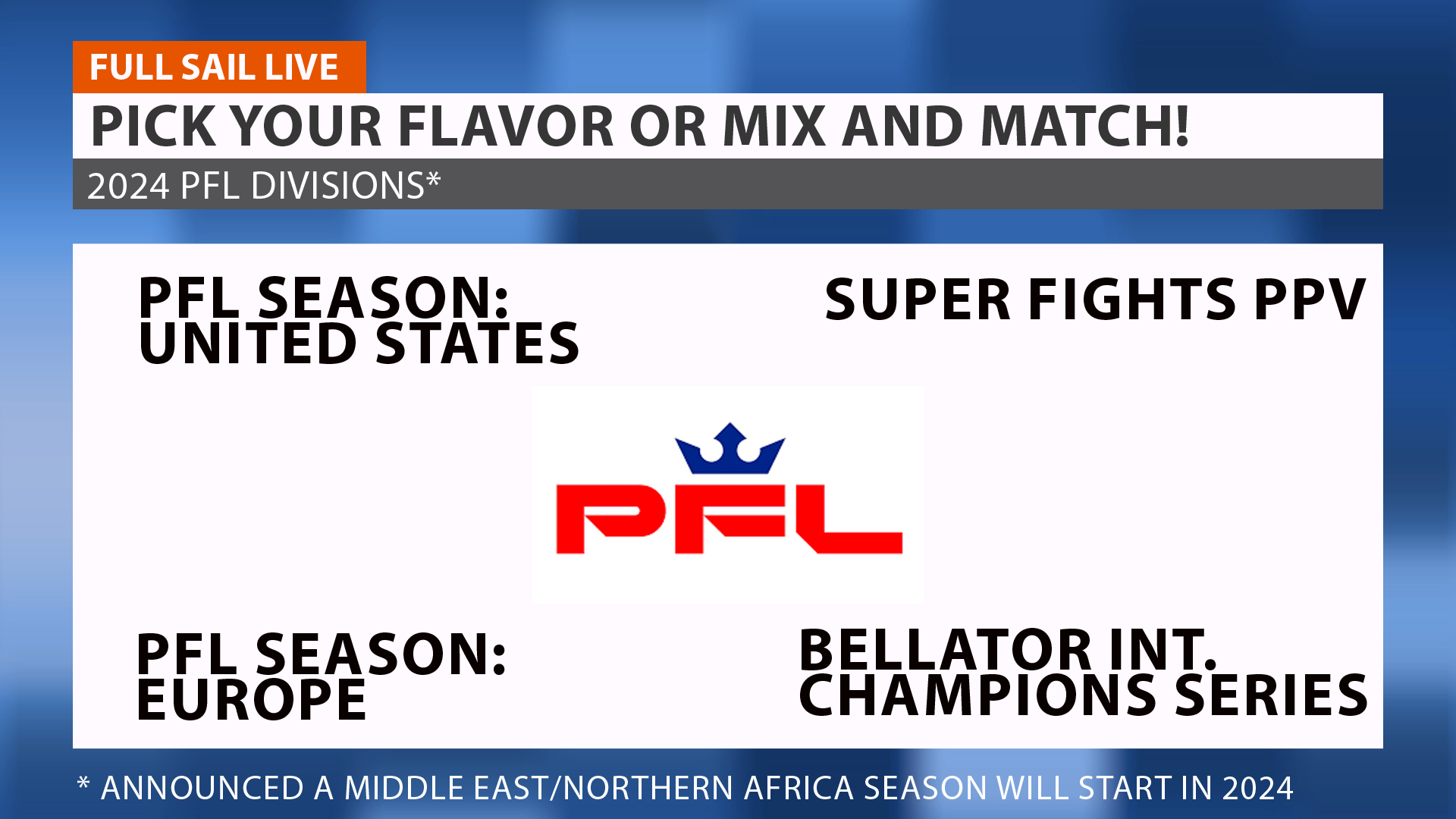 FULL SAIL LIVE

PICK YOUR FLAVOR OR MIX AND MATCH!

2024 PFL DIVISIONS*

PFL SEASON: UNITED STATES

SUPER FIGHTS PPV

PFL

PFL SEASON: EUROPE

BELLATOR INT. CHAMPIONS SERIES

* ANNOUNCED A MIDDLE EAST/NORTHERN AFRICA SEASON WILL START IN 2024